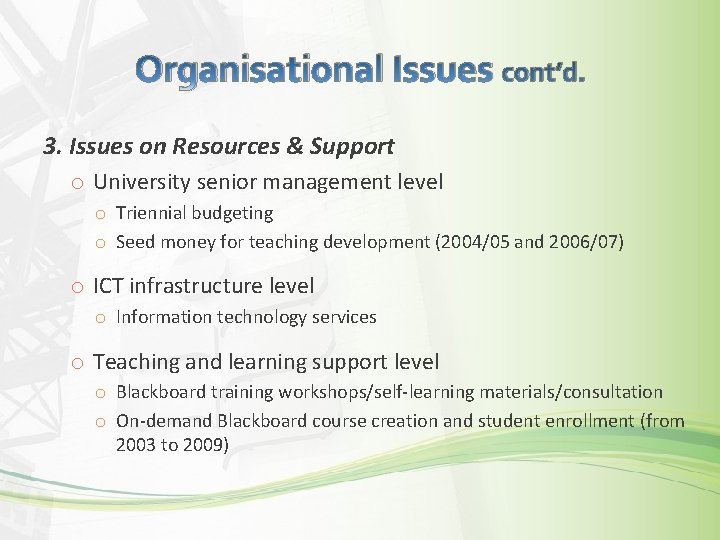 Organisational Issues cont'd.

3. Issues on Resources & Support

o University senior management level
o Triennial budgeting
o Seed money for teaching development (2004/05 and 2006/07)

o ICT infrastructure level
o Information technology services

o Teaching and learning support level
o Blackboard training workshops/self-learning materials/consultation
o On-demand Blackboard course creation and student enrollment (from 2003 to 2009)